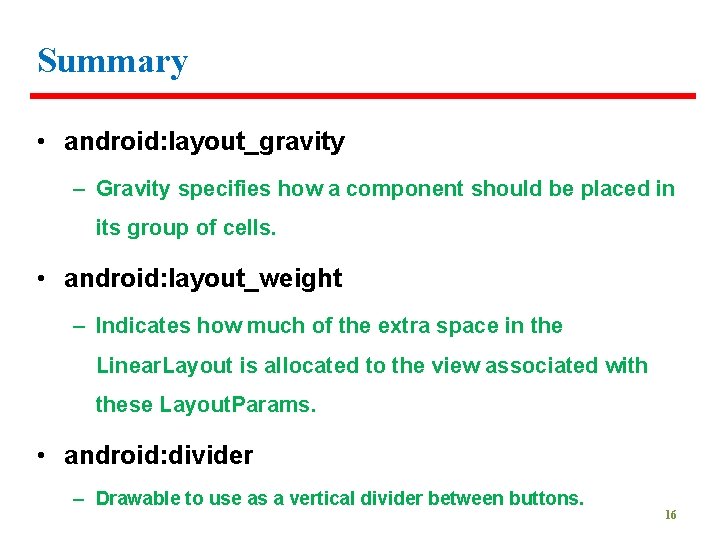 Summary

• android:layout_gravity

– Gravity specifies how a component should be placed in its group of cells.

• android:layout_weight

– Indicates how much of the extra space in the LinearLayout is allocated to the view associated with these LayoutParams.

• android:divider

– Drawable to use as a vertical divider between buttons.

16